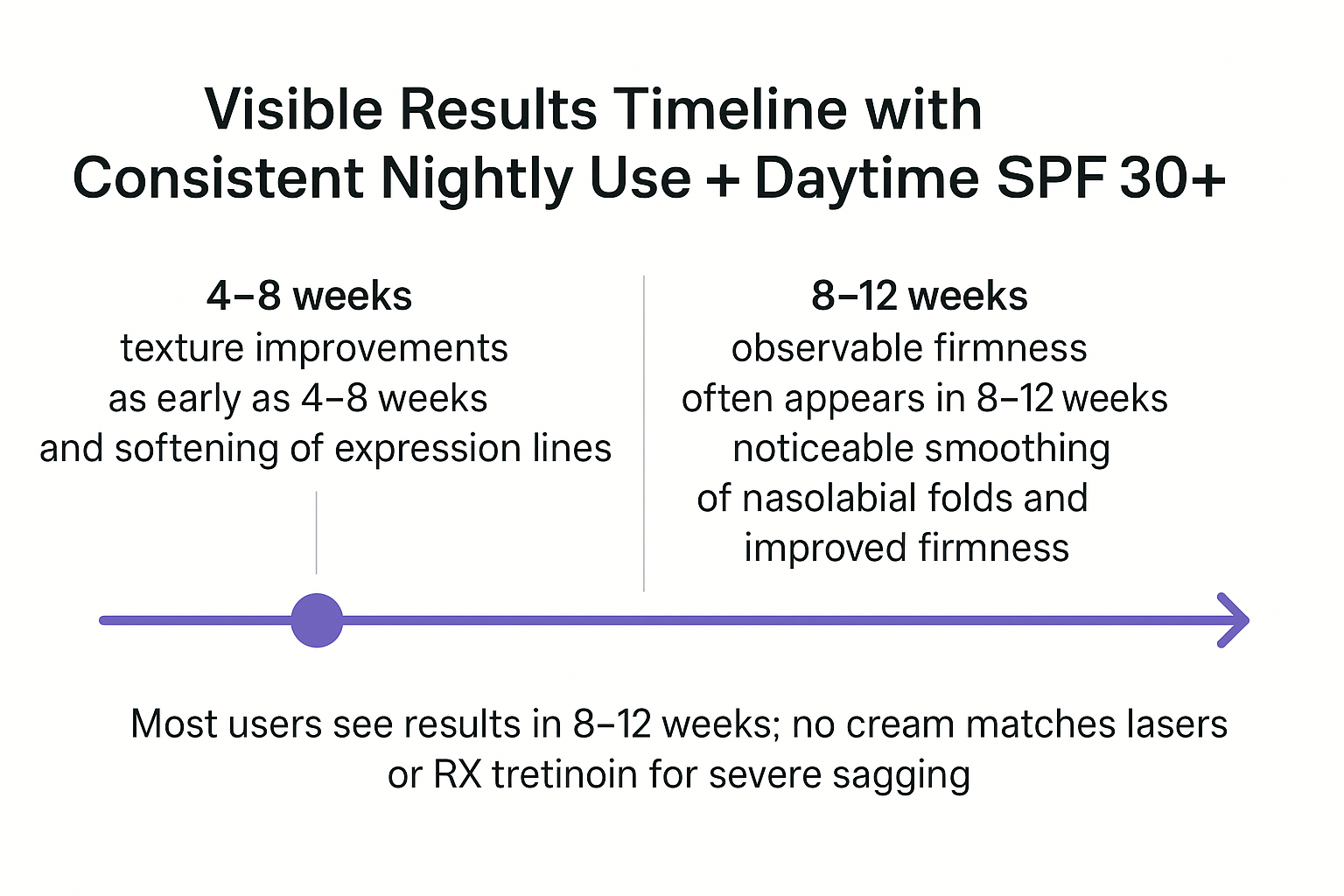 Visible Results Timeline with Consistent Nightly Use + Daytime SPF 30+

4–8 weeks
texture improvements as early as 4–8 weeks and softening of expression lines

8–12 weeks
observable firmness often appears in 8–12 weeks noticeable smoothing of nasolabial folds and improved firmness

Most users see results in 8–12 weeks; no cream matches lasers or RX tretinoin for severe sagging